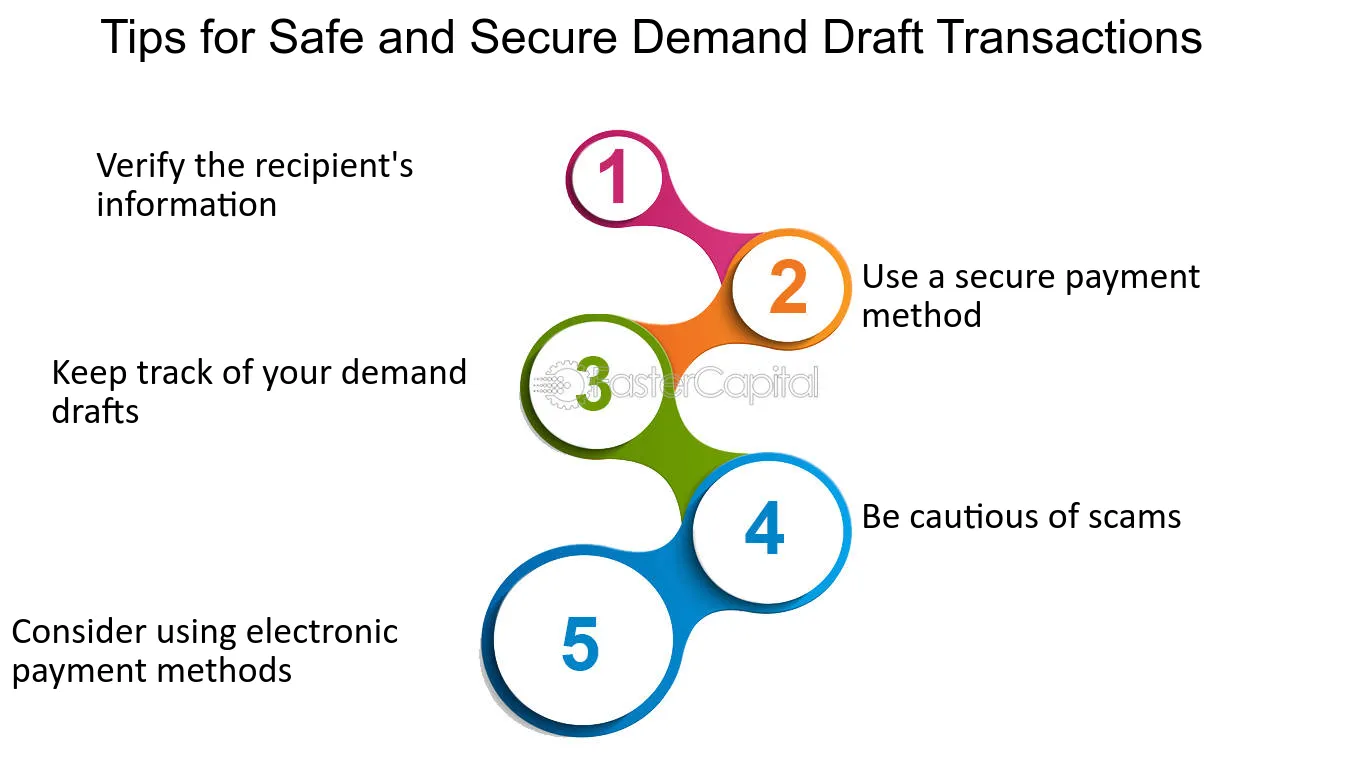 Tips for Safe and Secure Demand Draft Transactions

1
Verify the recipient's information

2
Use a secure payment method

3
Keep track of your demand drafts

FasterCapital

4
Be cautious of scams

5
Consider using electronic payment methods